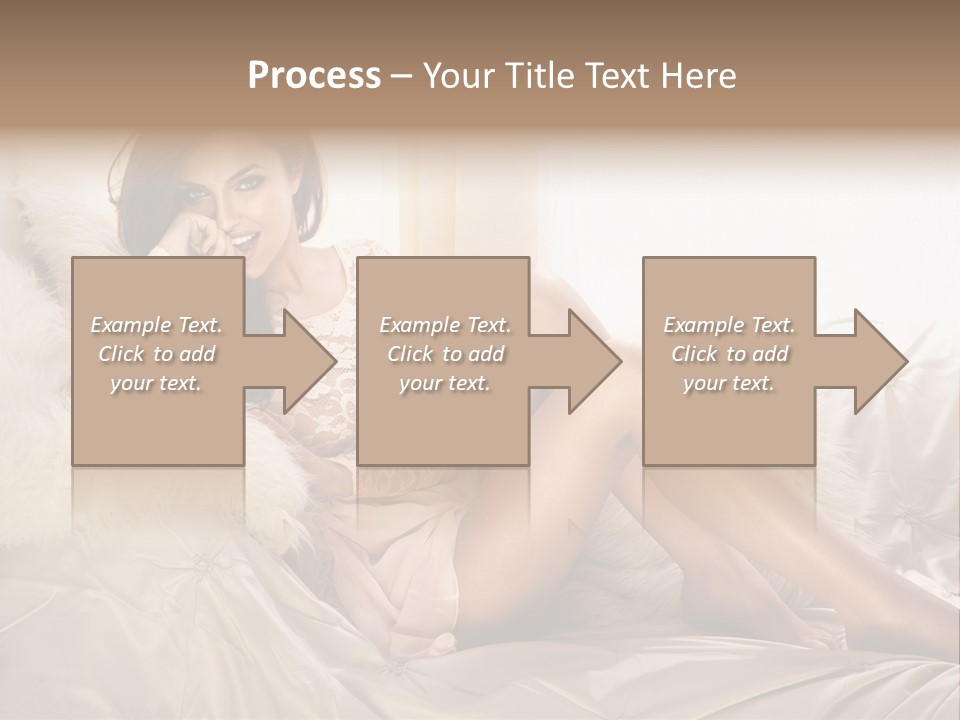 Process – Your Title Text Here

Example Text. Click to add your text.

Example Text. Click to add your text.

Example Text. Click to add your text.